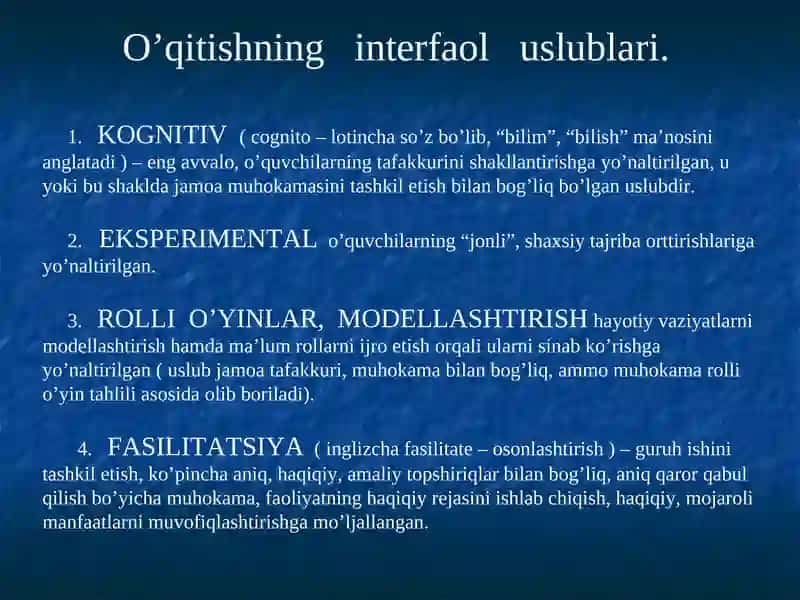 O’qitishning interfaol uslublari.

1. KOGNITIV ( cognito – lotincha so’z bo’lib, “bilim”, “bilish” ma’nosini anglatadi ) – eng avvalo, o’quvchilarning tafakkurini shakllantirishga yo’naltirilgan, u yoki bu shaklda jamoa muhokamasini tashkil etish bilan bog’liq bo’lgan uslubdir.

2. EKSPERIMENTAL o’quvchilarning “jonli”, shaxsiy tajriba orttirishlariga yo’naltirilgan.

3. ROLLI O’YINLAR, MODELLASHTIRISH hayotiy vaziyatlarni modellashtirish hamda ma’lum rollarni ijro etish orqali ularni sinab ko’rishga yo’naltirilgan ( uslub jamoa tafakkuri, muhokama bilan bog’liq, ammo muhokama rolli o’yin tahlili asosida olib boriladi).

4. FASILITATSIYA ( inglizcha fasilitate – osonlashtirish ) – guruh ishini tashkil etish, ko’pincha aniq, haqiqiy, amaliy topshiriqlar bilan bog’liq, aniq qaror qabul qilish bo’yicha muhokama, faoliyatning haqiqiy rejasini ishlab chiqish, haqiqiy, mojaroli manfaatlarni muvofiqlashtirishga mo’ljallangan.